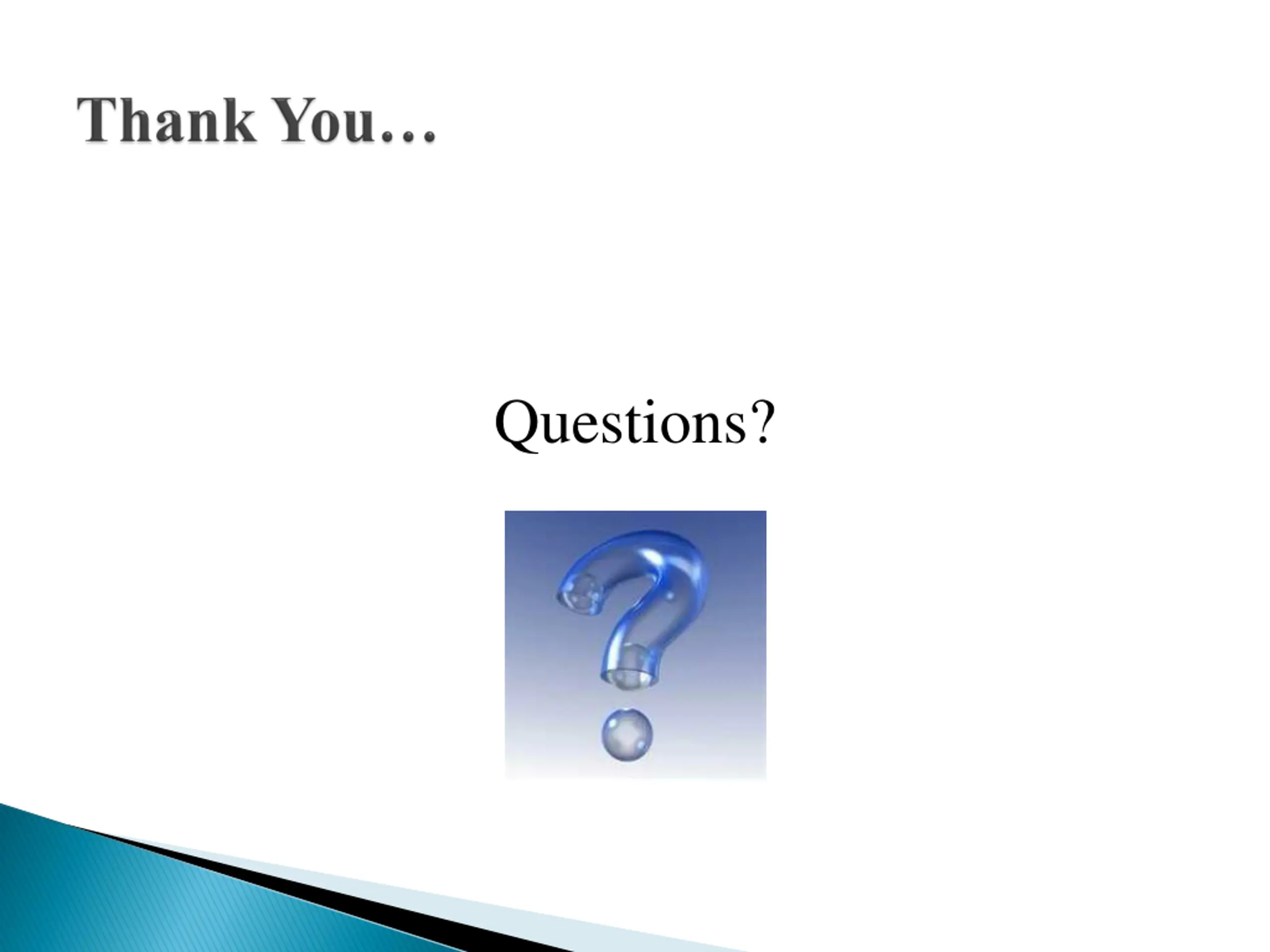 Thank You…

Questions?